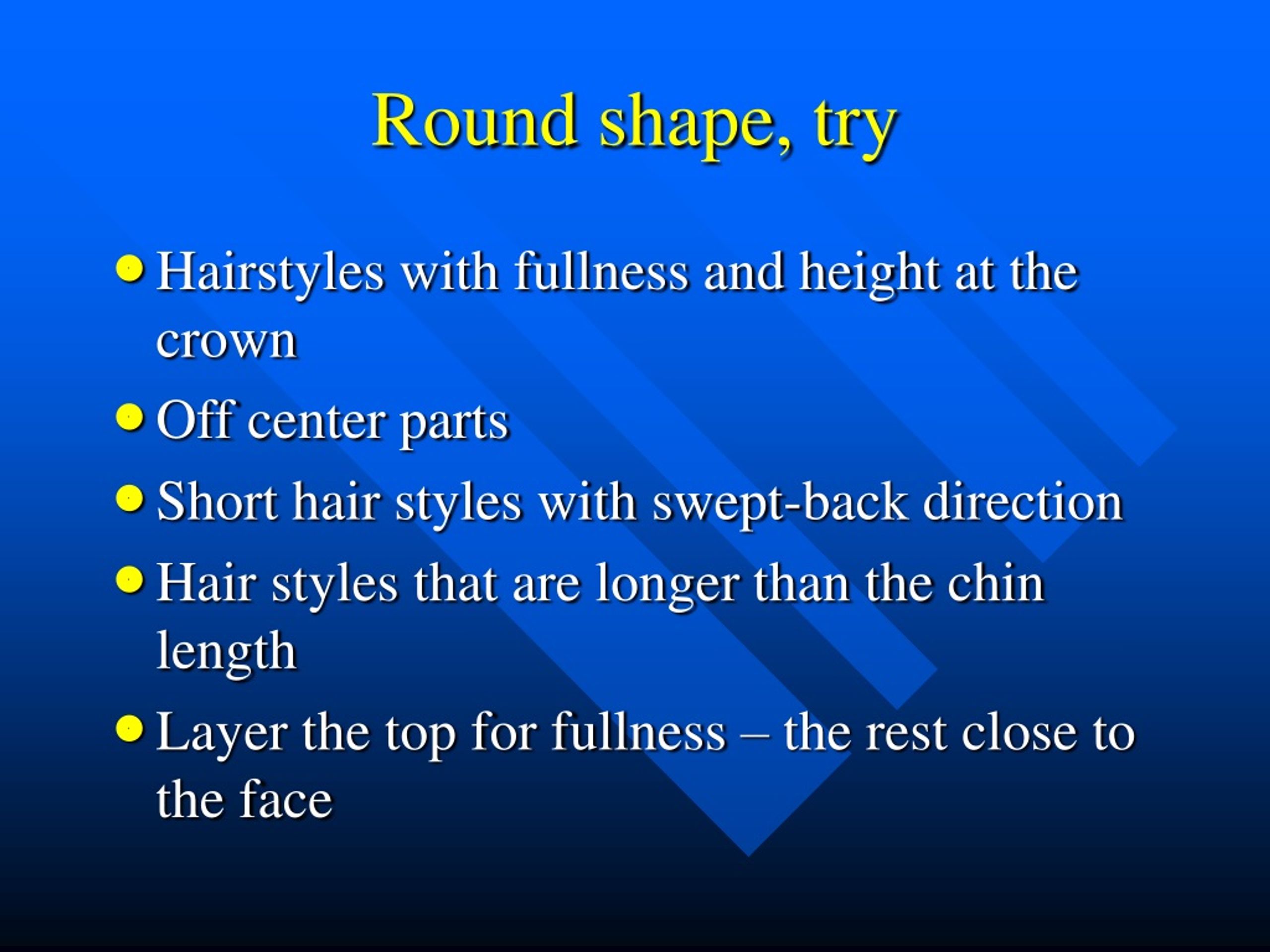 Round shape, try

- Hairstyles with fullness and height at the crown
- Off center parts
- Short hair styles with swept-back direction
- Hair styles that are longer than the chin length
- Layer the top for fullness – the rest close to the face